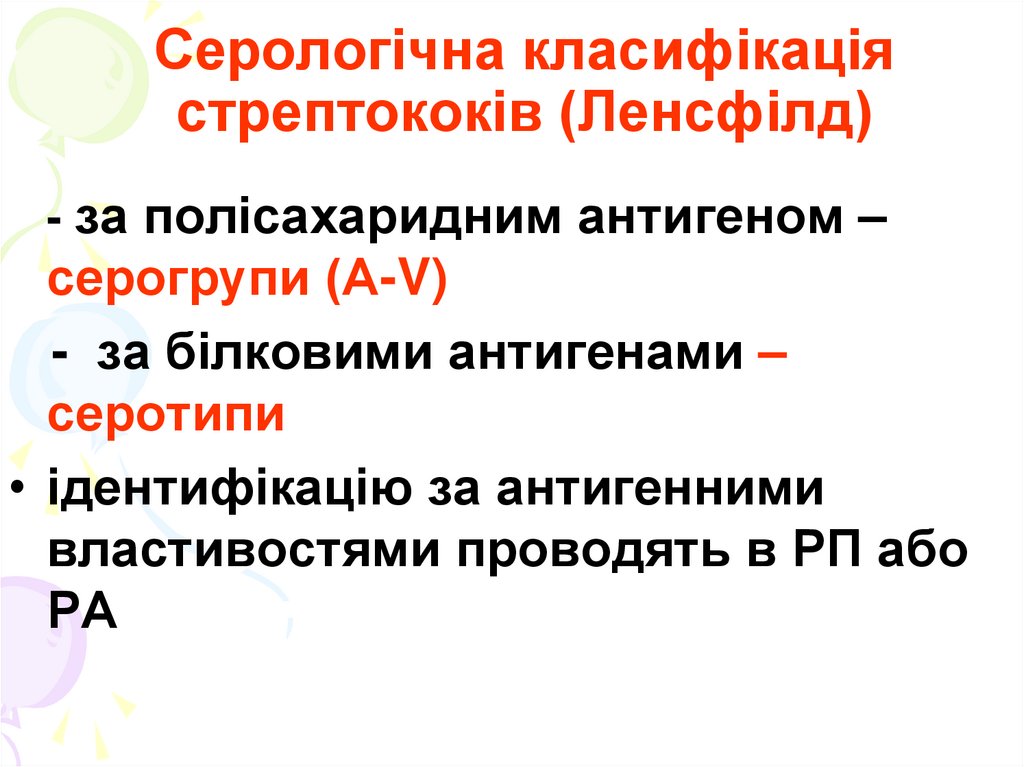 Серологічна класифікація стрептококів (Ленсфілд)

- за полісахаридним антигеном – серогрупи (A-V)

- за білковими антигенами – серотипи

• ідентифікацію за антигенними властивостями проводять в РП або РА